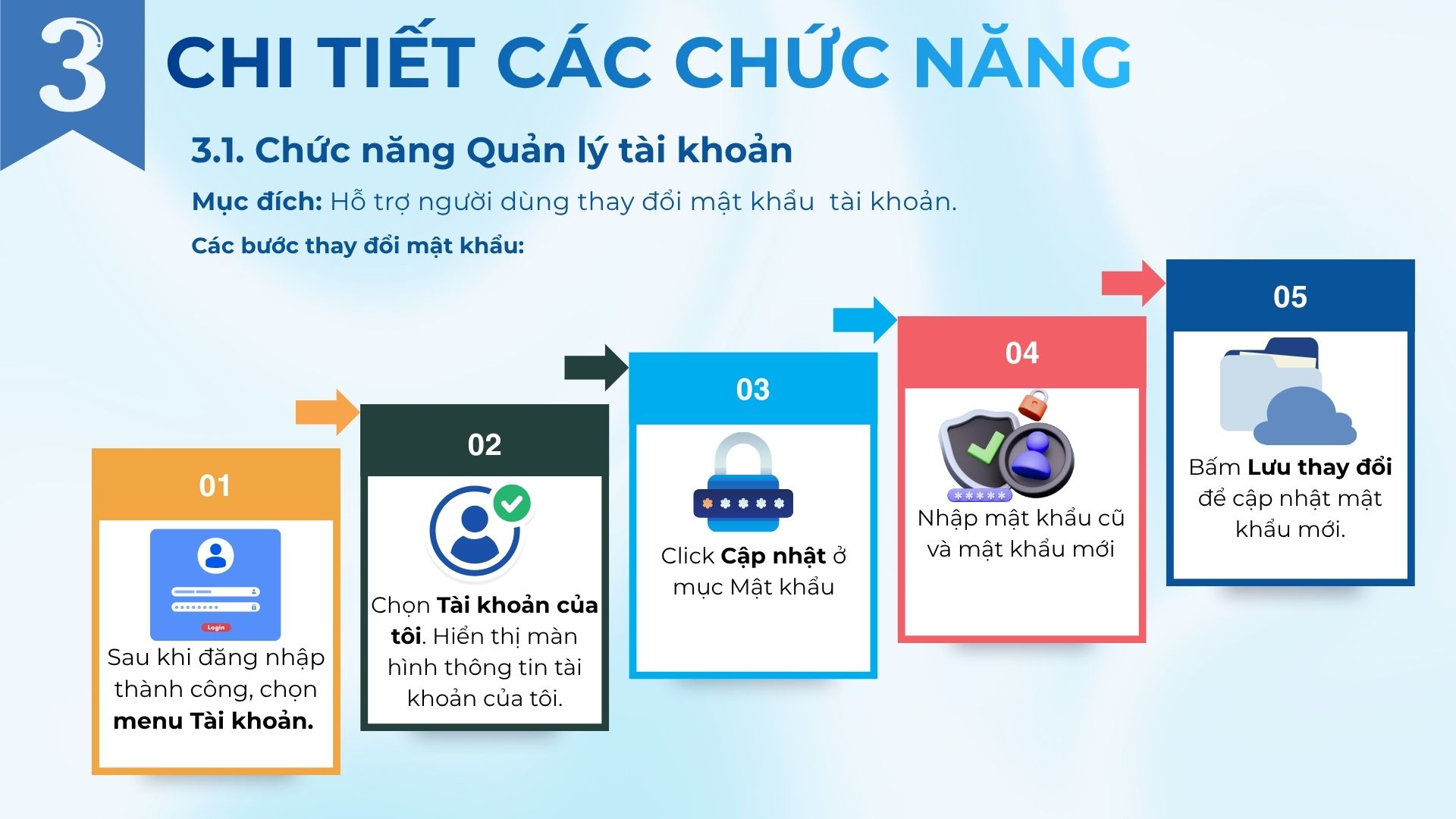 3 CHI TIẾT CÁC CHỨC NĂNG

3.1. Chức năng Quản lý tài khoản

Mục đích: Hỗ trợ người dùng thay đổi mật khẩu  tài khoản.

Các bước thay đổi mật khẩu:

01

Login

Sau khi đăng nhập thành công, chọn menu Tài khoản.

02

Chọn Tài khoản của tôi. Hiển thị màn hình thông tin tài khoản của tôi.

03

Click Cập nhật ở mục Mật khẩu

04

Nhập mật khẩu cũ và mật khẩu mới

05

Bấm Lưu thay đổi để cập nhật mật khẩu mới.